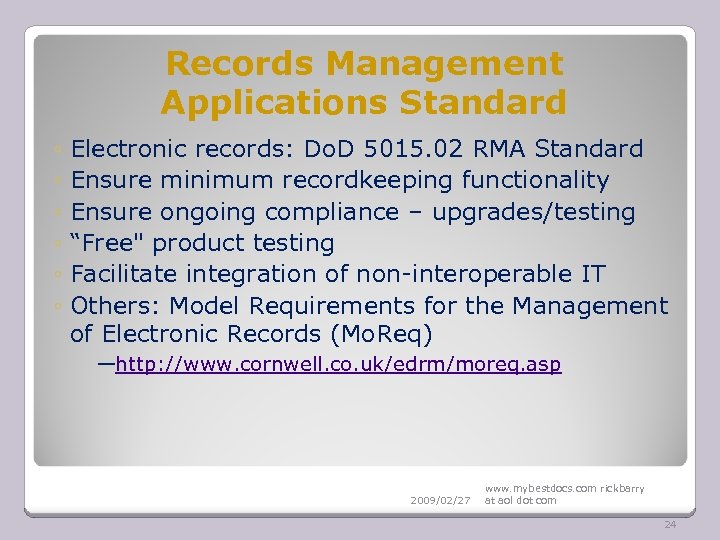 Records Management Applications Standard

◦ Electronic records: DoD 5015.02 RMA Standard
◦ Ensure minimum recordkeeping functionality
◦ Ensure ongoing compliance – upgrades/testing
◦ “Free" product testing
◦ Facilitate integration of non-interoperable IT
◦ Others: Model Requirements for the Management of Electronic Records (MoReq)
—http://www.cornwell.co.uk/edrm/moreq.asp

2009/02/27

www.mybestdocs.com rickbarry at aol dot com

24